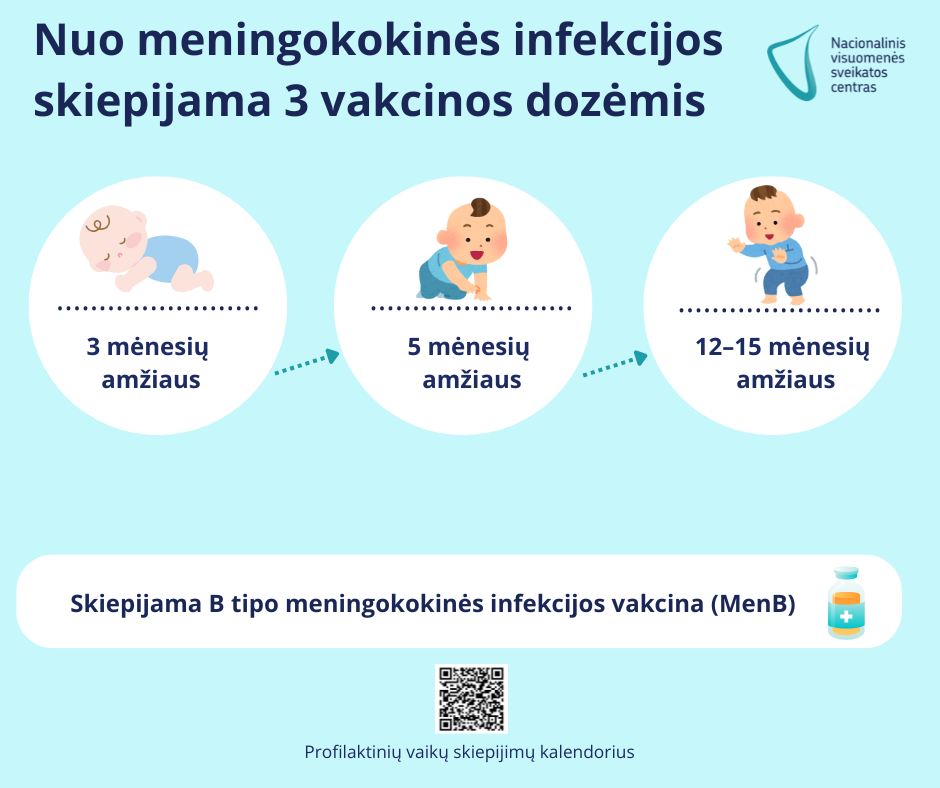 Nuo meningokokinės infekcijos skiepijama 3 vakcinos dozėmis

Nacionalinis visuomenės sveikatos centras

3 mėnesių amžiaus

5 mėnesių amžiaus

12–15 mėnesių amžiaus

Skiepijama B tipo meningokokinės infekcijos vakcina (MenB)

Profilaktinių vaikų skiepijimų kalendorius